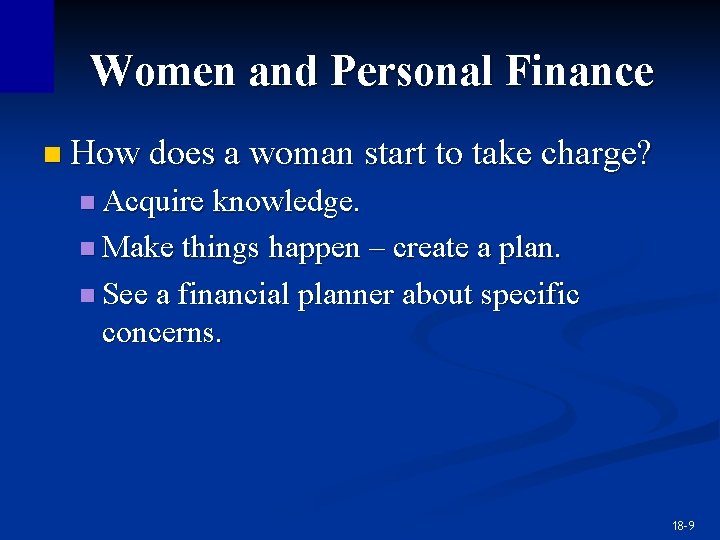 Women and Personal Finance

How does a woman start to take charge?

Acquire knowledge.

Make things happen – create a plan.

See a financial planner about specific concerns.

18-9